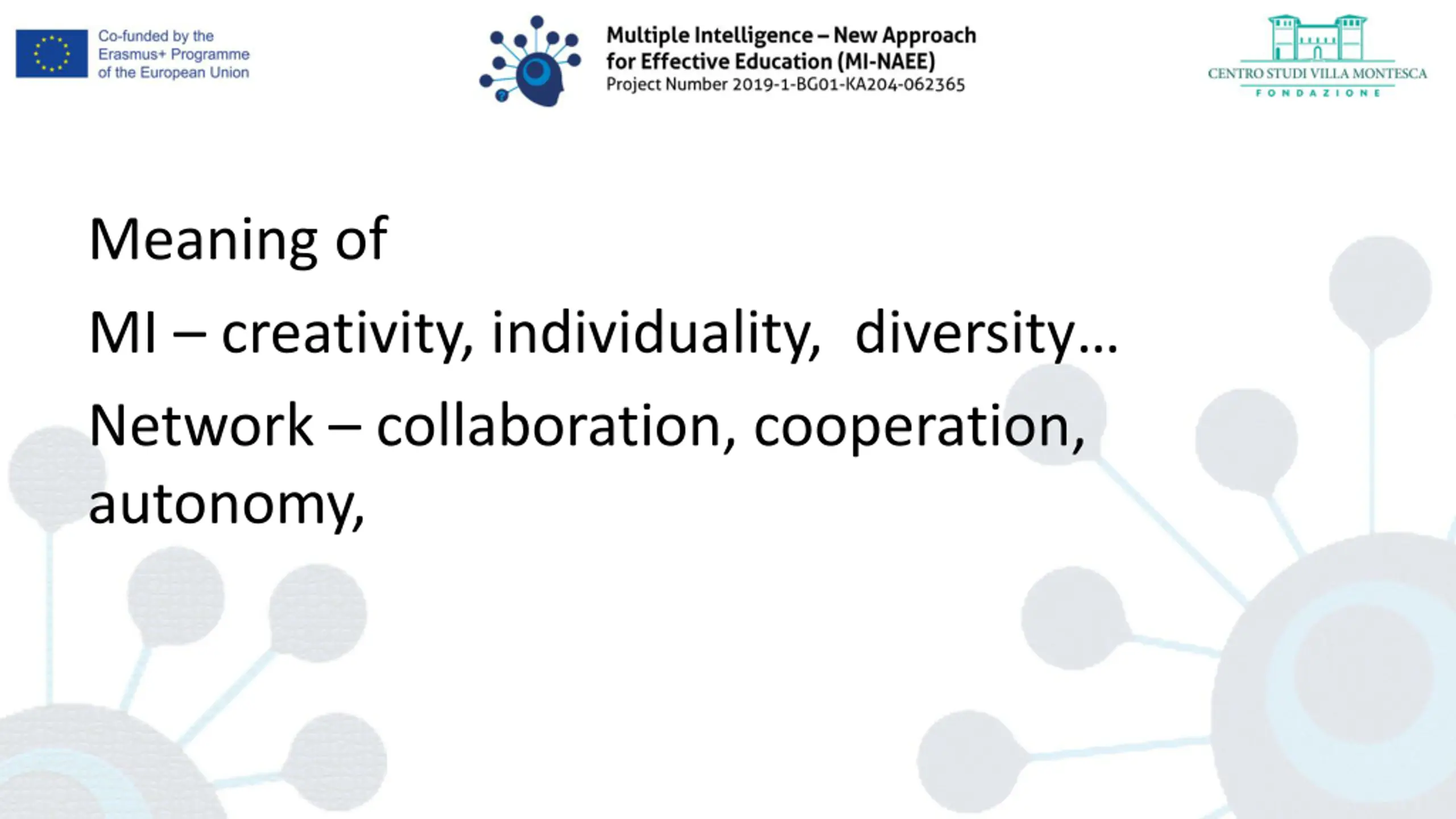 Co-funded by the Erasmus+ Programme of the European Union

Multiple Intelligence – New Approach for Effective Education (MI-NAEE)
Project Number 2019-1-BG01-KA204-062365

CENTRO STUDI VILLA MONTESCA
FONDAZIONE

Meaning of

MI – creativity, individuality, diversity…

Network – collaboration, cooperation, autonomy,